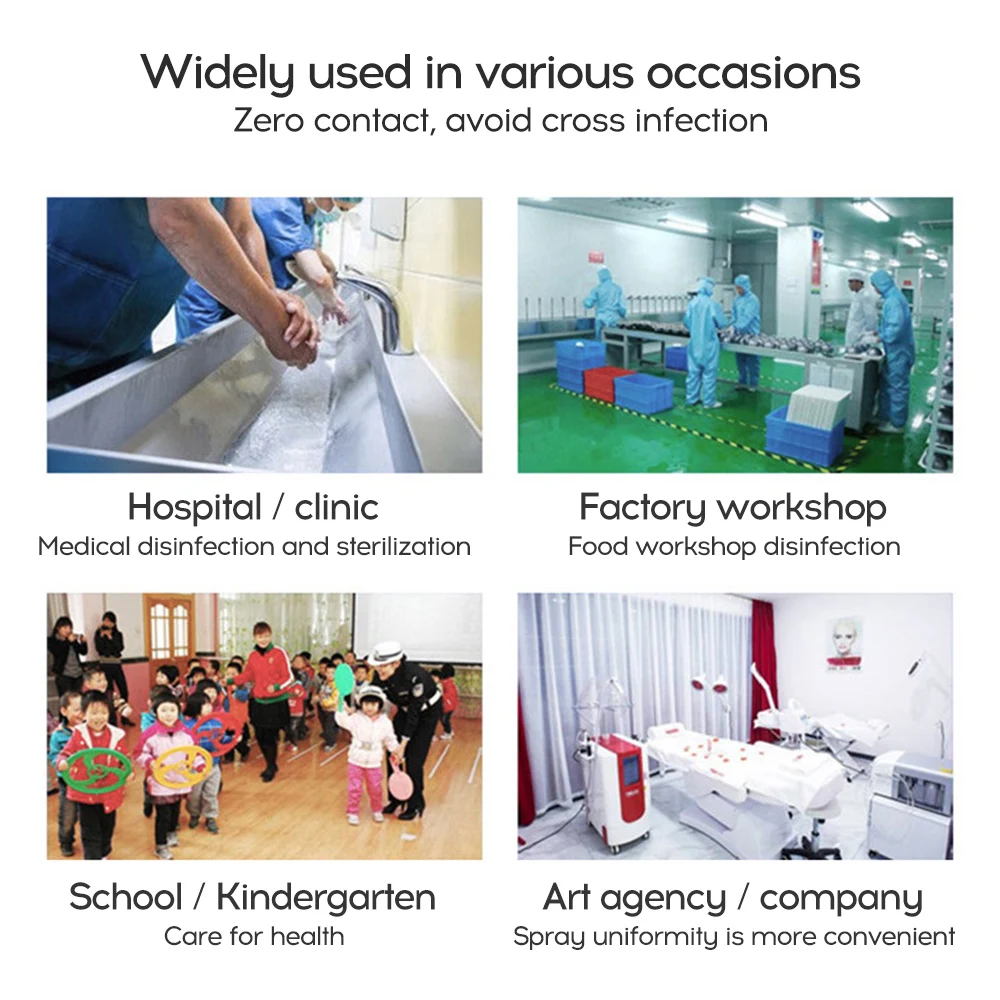 Widely used in various occasions
Zero contact, avoid cross infection

Hospital / clinic
Medical disinfection and sterilization

Factory workshop
Food workshop disinfection

School / Kindergarten
Care for health

Art agency / company
Spray uniformity is more convenient